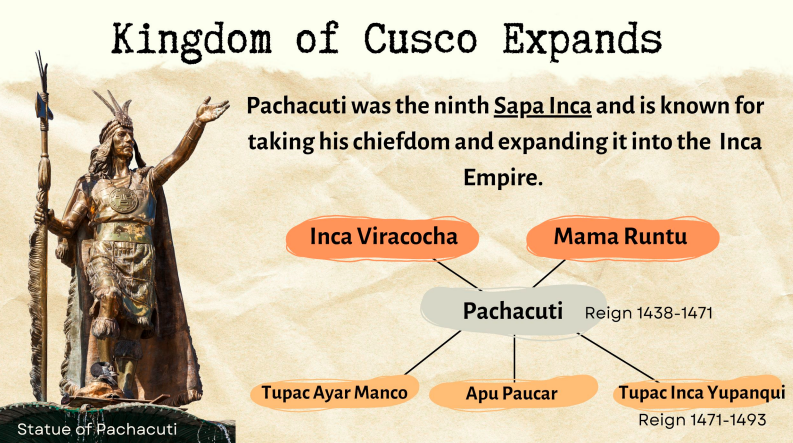 Kingdom of Cusco Expands

Pachacuti was the ninth Sapa Inca and is known for taking his chiefdom and expanding it into the Inca Empire.

Inca Viracocha

Mama Runtu

Pachacuti

Reign 1438-1471

Tupac Ayar Manco

Apu Paucar

Tupac Inca Yupanqui

Reign 1471-1493

Statue of Pachacuti